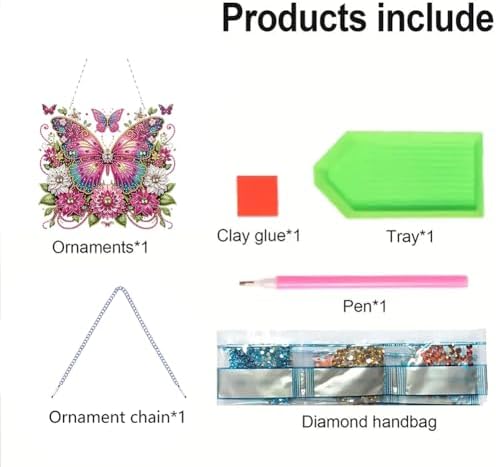 Products include

Ornaments*1

Clay glue*1

Tray*1

Pen*1

Ornament chain*1

Diamond handbag